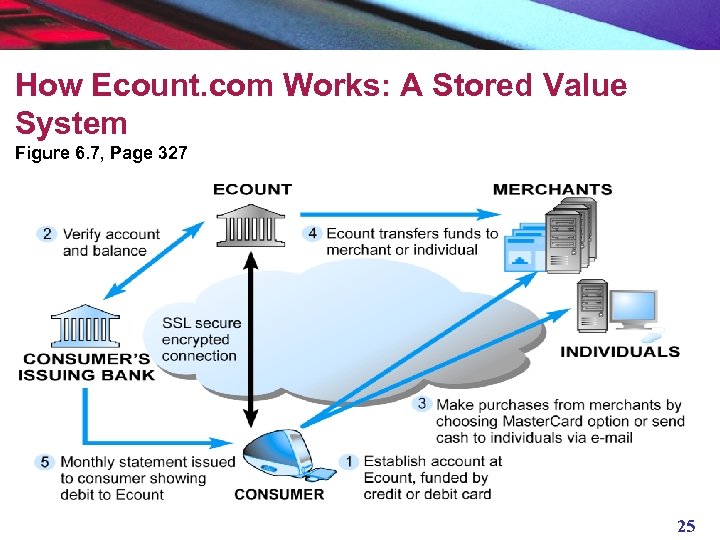 How Ecount.com Works: A Stored Value System
Figure 6.7, Page 327

ECOUNT

MERCHANTS

2 Verify account and balance

4 Ecount transfers funds to merchant or individual

SSL secure encrypted connection

CONSUMER'S ISSUING BANK

INDIVIDUALS

3 Make purchases from merchants by choosing MasterCard option or send cash to individuals via e-mail

5 Monthly statement issued to consumer showing debit to Ecount

CONSUMER

1 Establish account at Ecount, funded by credit or debit card

25